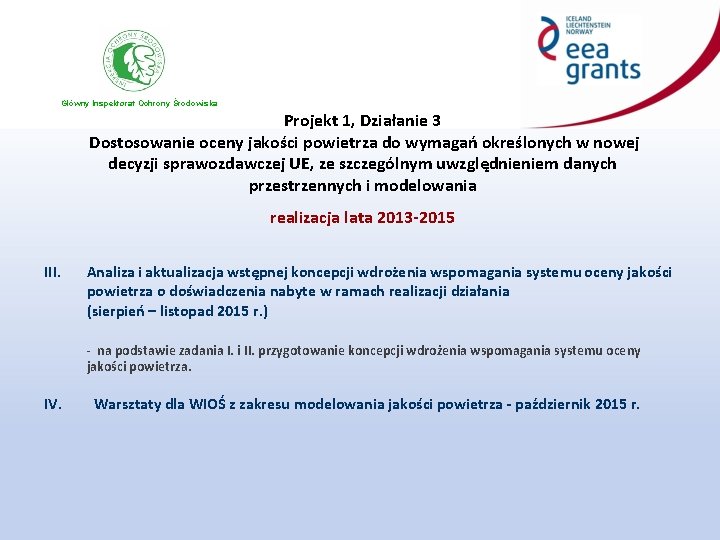 INSPEKCJA OCHRONY ŚRODOWISKA

Główny Inspektorat Ochrony Środowiska

ICELAND
LIECHTENSTEIN
NORWAY
eea grants

Projekt 1, Działanie 3
Dostosowanie oceny jakości powietrza do wymagań określonych w nowej decyzji sprawozdawczej UE, ze szczególnym uwzględnieniem danych przestrzennych i modelowania

realizacja lata 2013-2015

III. Analiza i aktualizacja wstępnej koncepcji wdrożenia wspomagania systemu oceny jakości powietrza o doświadczenia nabyte w ramach realizacji działania
(sierpień – listopad 2015 r.)

- na podstawie zadania I. i II. przygotowanie koncepcji wdrożenia wspomagania systemu oceny jakości powietrza.

IV. Warsztaty dla WIOŚ z zakresu modelowania jakości powietrza - październik 2015 r.